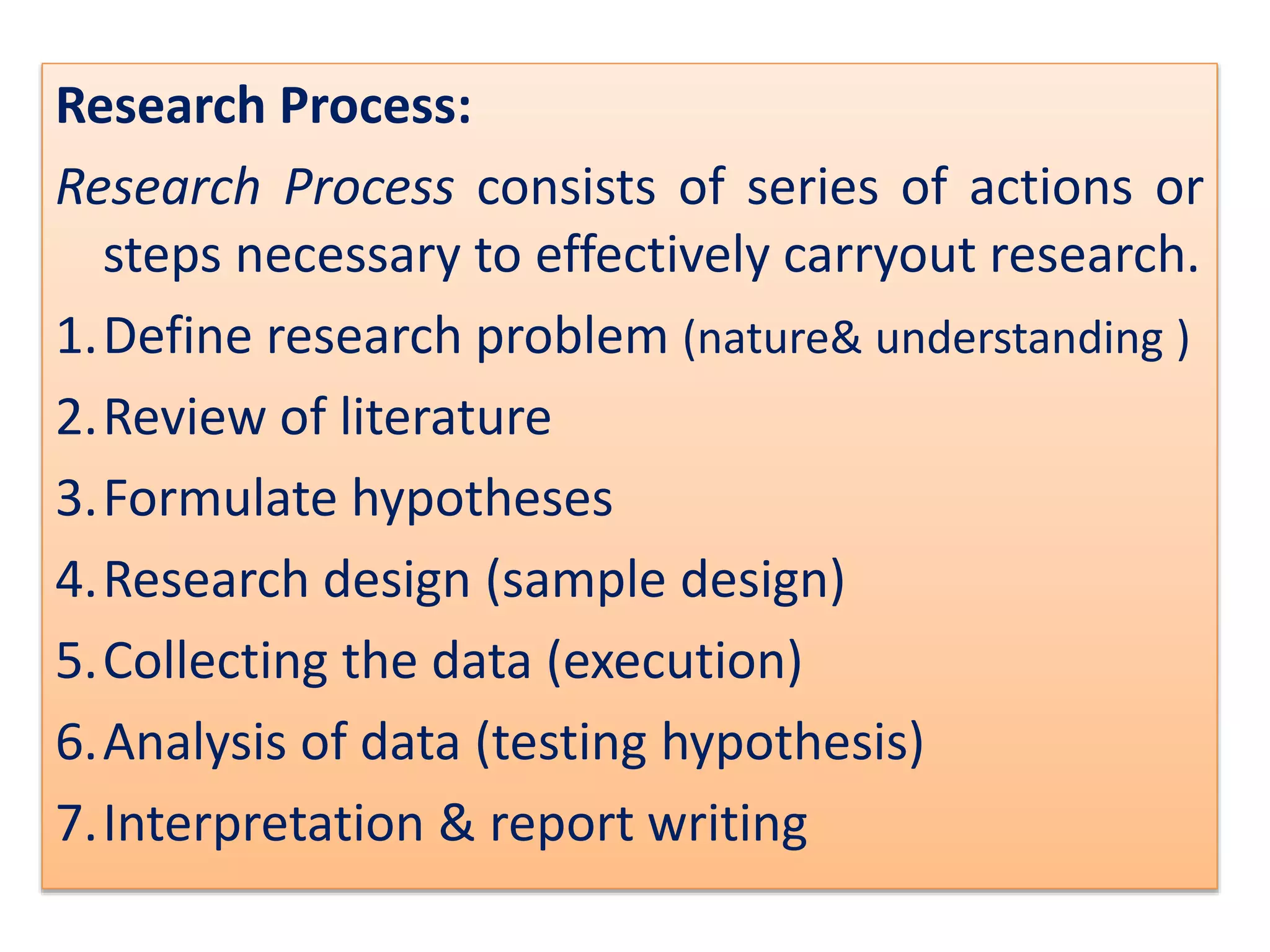 Research Process:

Research Process consists of series of actions or steps necessary to effectively carryout research.

1. Define research problem (nature& understanding )
2. Review of literature
3. Formulate hypotheses
4. Research design (sample design)
5. Collecting the data (execution)
6. Analysis of data (testing hypothesis)
7. Interpretation & report writing